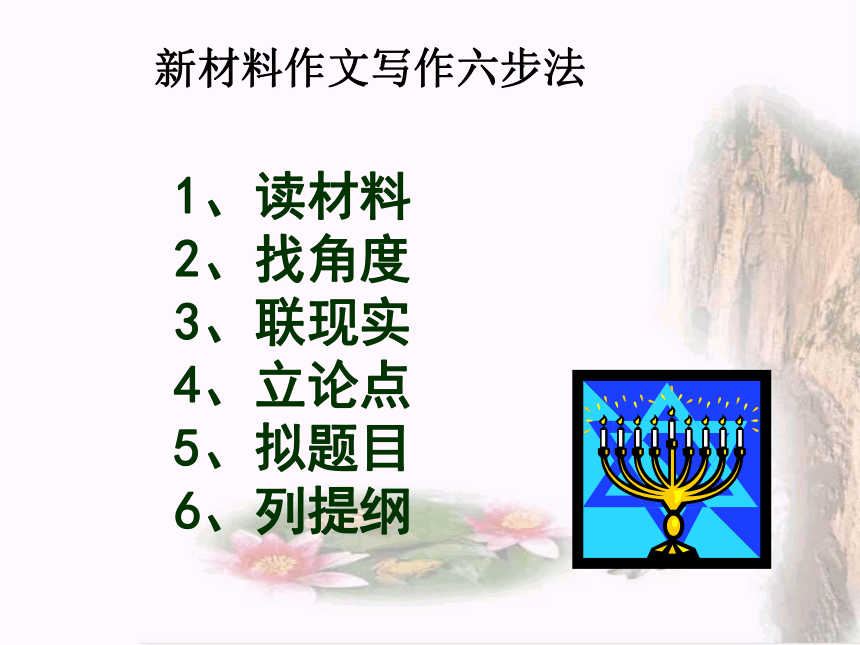 新材料作文写作六步法

1、读材料
2、找角度
3、联现实
4、立论点
5、拟题目
6、列提纲